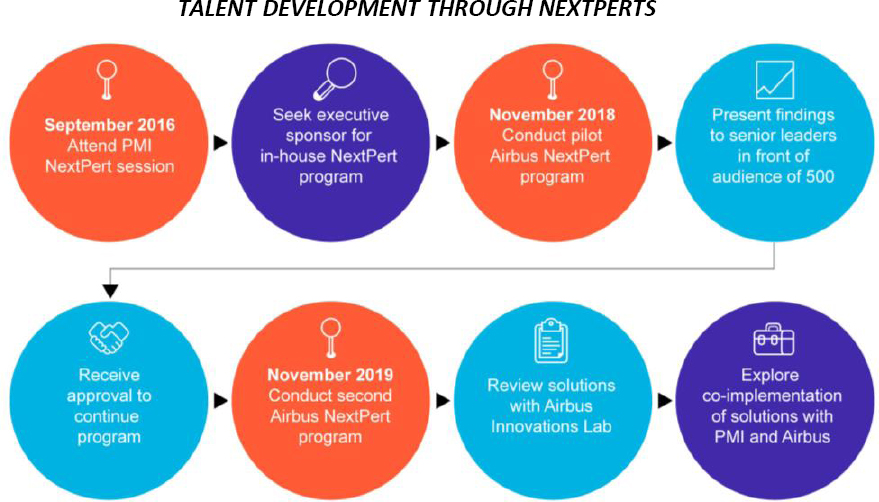 TALENT DEVELOPMENT THROUGH NEXTPERTS

September 2016
Attend PMI NextPert session

Seek executive sponsor for in-house NextPert program

November 2018
Conduct pilot Airbus NextPert program

Present findings to senior leaders in front of audience of 500

Receive approval to continue program

November 2019
Conduct second Airbus NextPert program

Review solutions with Airbus Innovations Lab

Explore co-implementation of solutions with PMI and Airbus